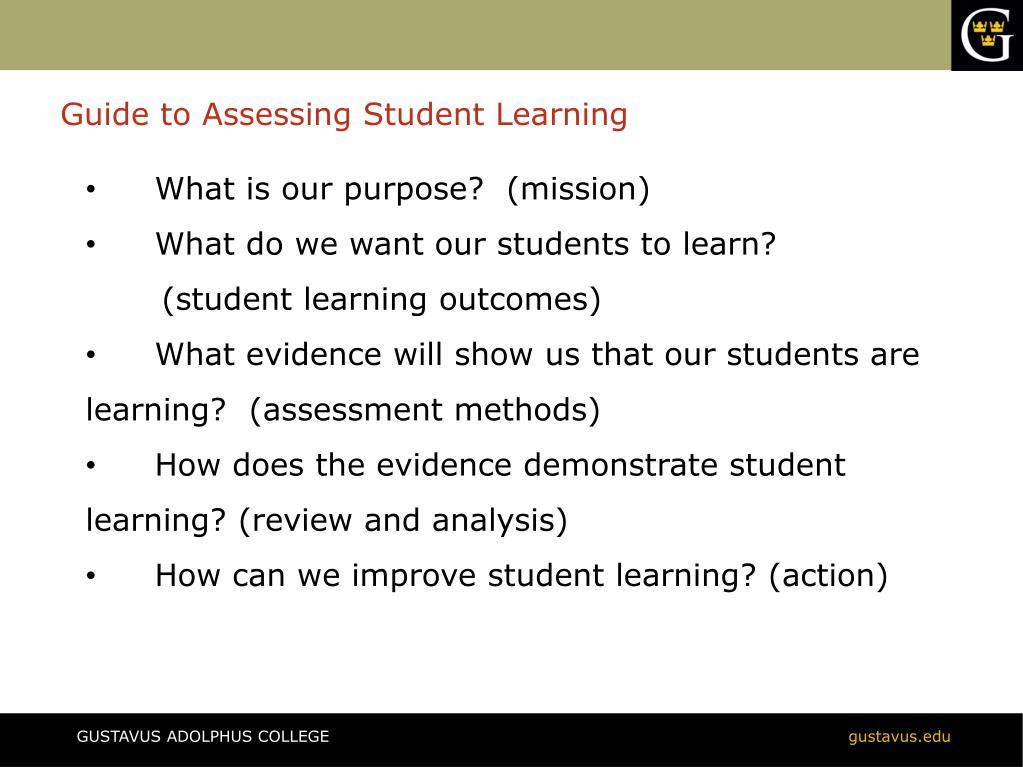 G

Guide to Assessing Student Learning

• What is our purpose? (mission)

• What do we want our students to learn? (student learning outcomes)

• What evidence will show us that our students are learning? (assessment methods)

• How does the evidence demonstrate student learning? (review and analysis)

• How can we improve student learning? (action)

GUSTAVUS ADOLPHUS COLLEGE

gustavus.edu